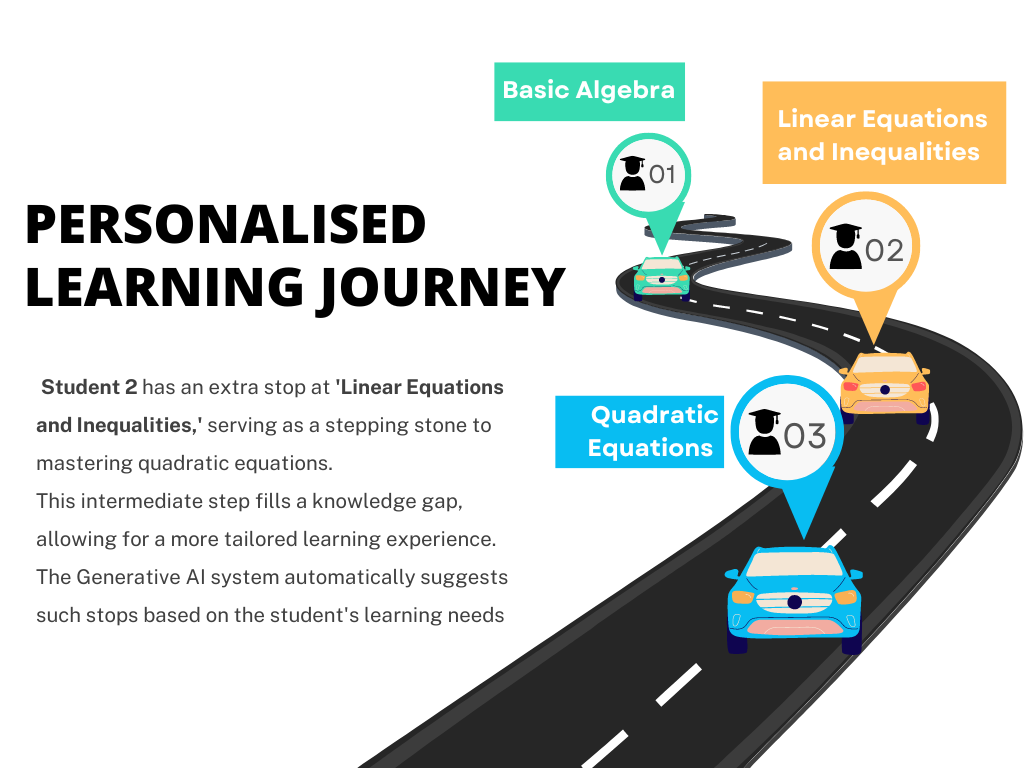 PERSONALISED LEARNING JOURNEY

Student 2 has an extra stop at 'Linear Equations and Inequalities,' serving as a stepping stone to mastering quadratic equations.
This intermediate step fills a knowledge gap, allowing for a more tailored learning experience. The Generative AI system automatically suggests such stops based on the student's learning needs

Basic Algebra

01

Linear Equations and Inequalities

02

Quadratic Equations

03